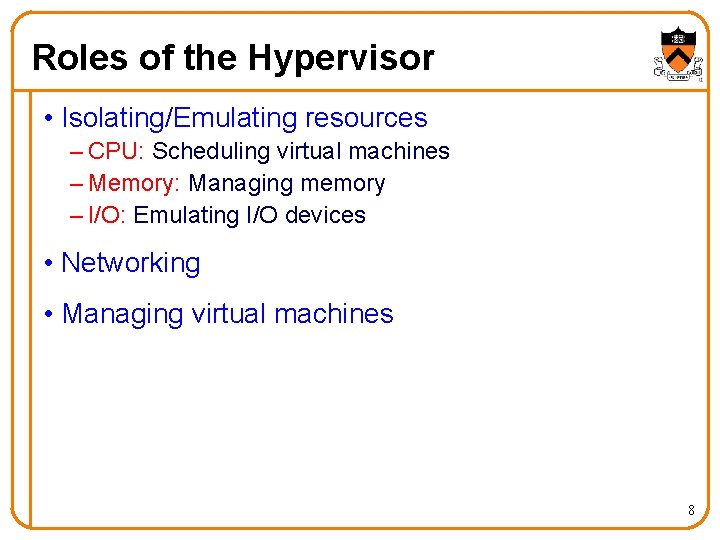 Roles of the Hypervisor

• Isolating/Emulating resources
– CPU: Scheduling virtual machines
– Memory: Managing memory
– I/O: Emulating I/O devices

• Networking

• Managing virtual machines

8